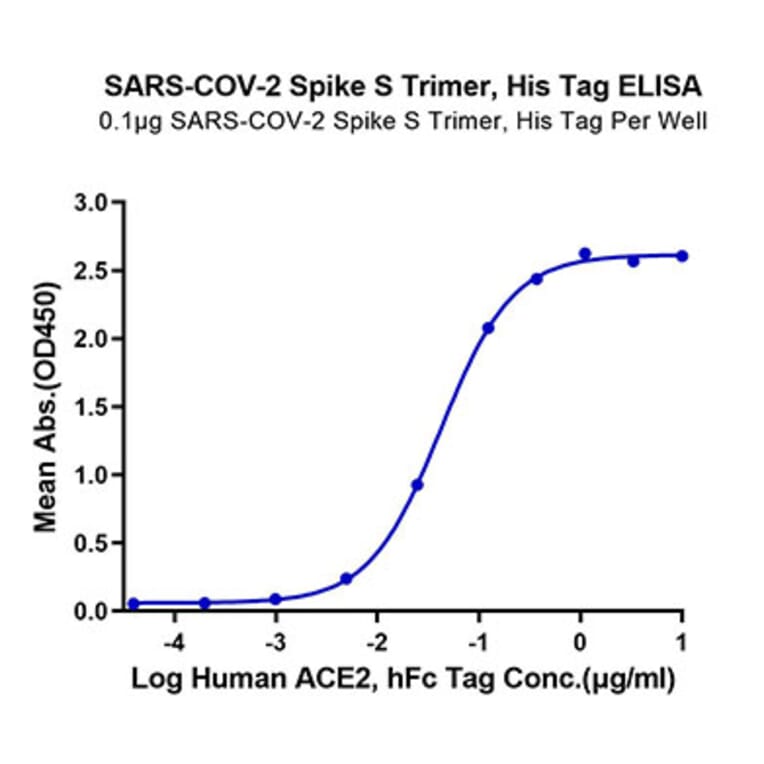 SARS-COV-2 Spike S Trimer, His Tag ELISA
0.1μg SARS-COV-2 Spike S Trimer, His Tag Per Well

Mean Abs.(OD450)

3.0
2.5
2.0
1.5
1.0
0.5
0.0

-4
-3
-2
-1
0
1

Log Human ACE2, hFc Tag Conc.(μg/ml)